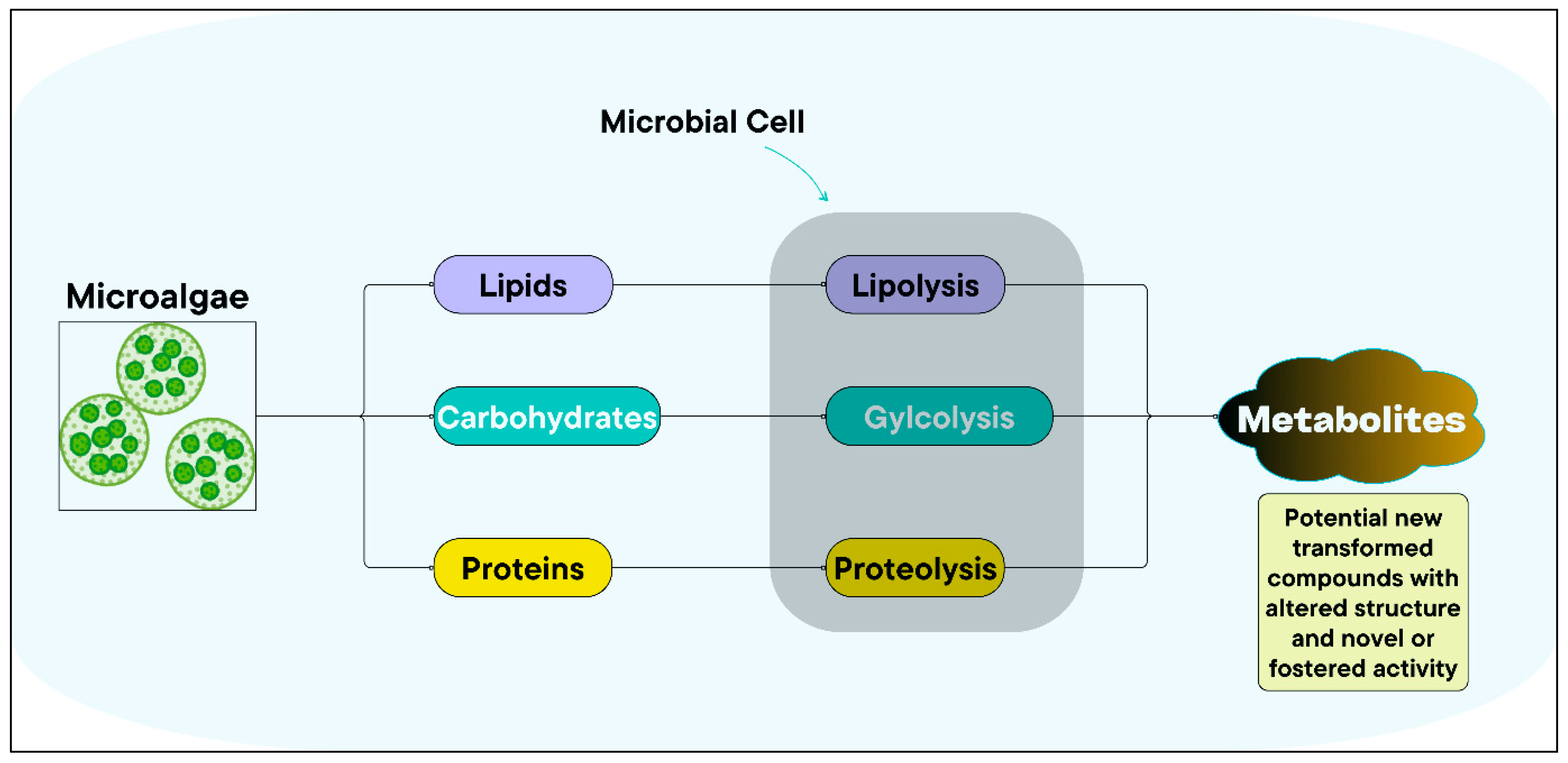 Microbial Cell

Microalgae

Lipids

Carbohydrates

Proteins

Lipolysis

Gylcolysis

Proteolysis

Metabolites

Potential new transformed compounds with altered structure and novel or fostered activity